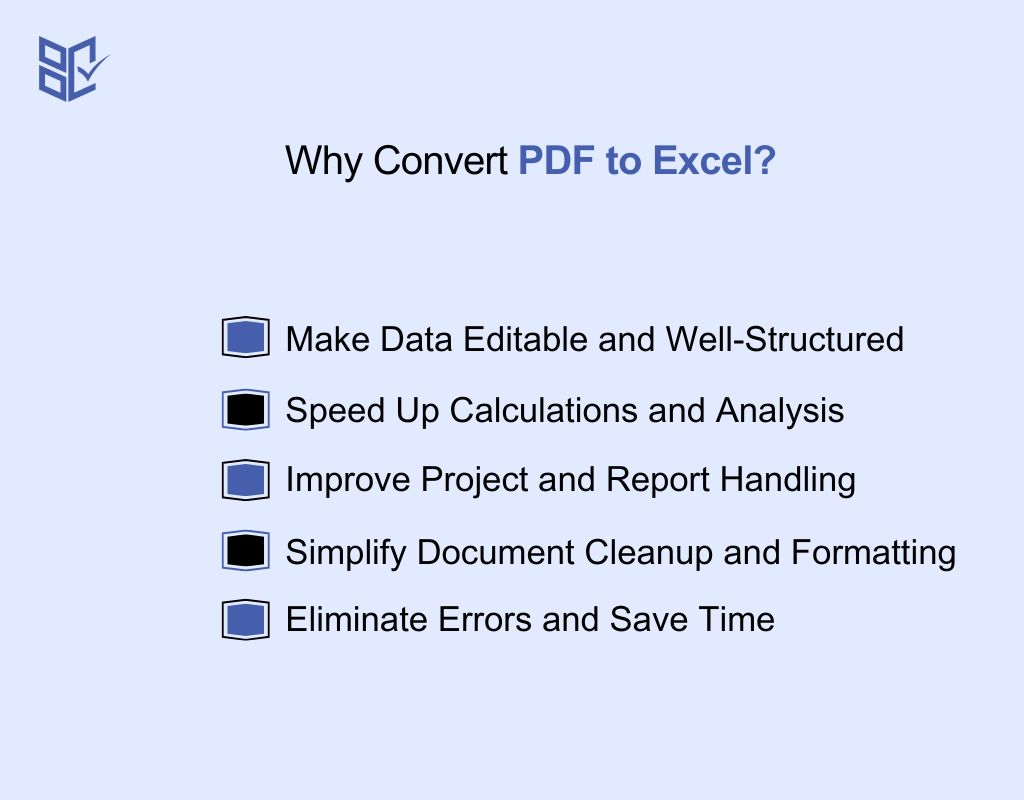 Why Convert PDF to Excel?

Make Data Editable and Well-Structured

Speed Up Calculations and Analysis

Improve Project and Report Handling

Simplify Document Cleanup and Formatting

Eliminate Errors and Save Time